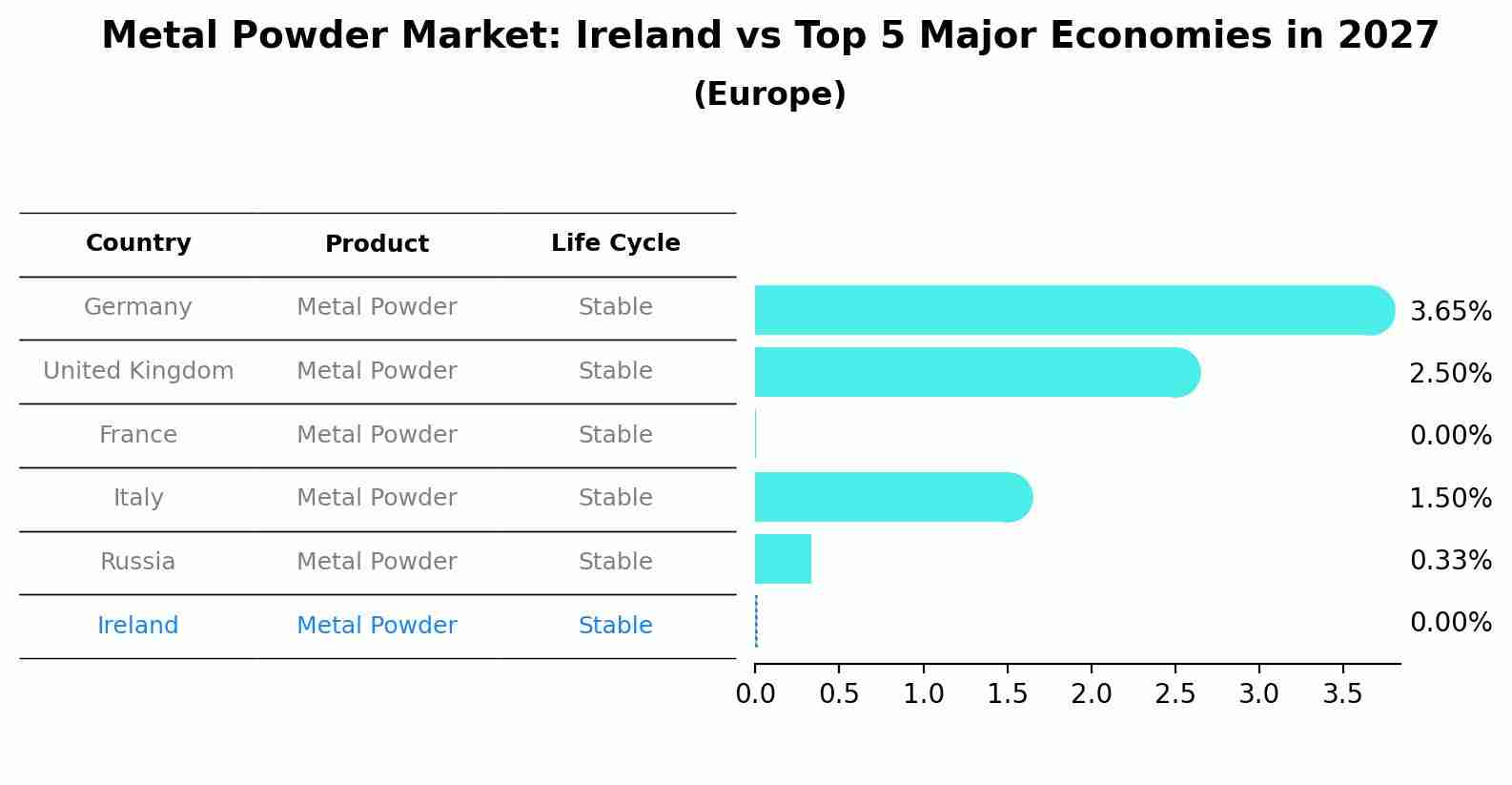 Metal Powder Market: Ireland vs Top 5 Major Economies in 2027
(Europe)

| Country | Product | Life Cycle |
|---|---|---|
| Germany | Metal Powder | Stable |
| United Kingdom | Metal Powder | Stable |
| France | Metal Powder | Stable |
| Italy | Metal Powder | Stable |
| Russia | Metal Powder | Stable |
| Ireland | Metal Powder | Stable |

3.65%
2.50%
0.00%
1.50%
0.33%
0.00%

0.0 0.5 1.0 1.5 2.0 2.5 3.0 3.5